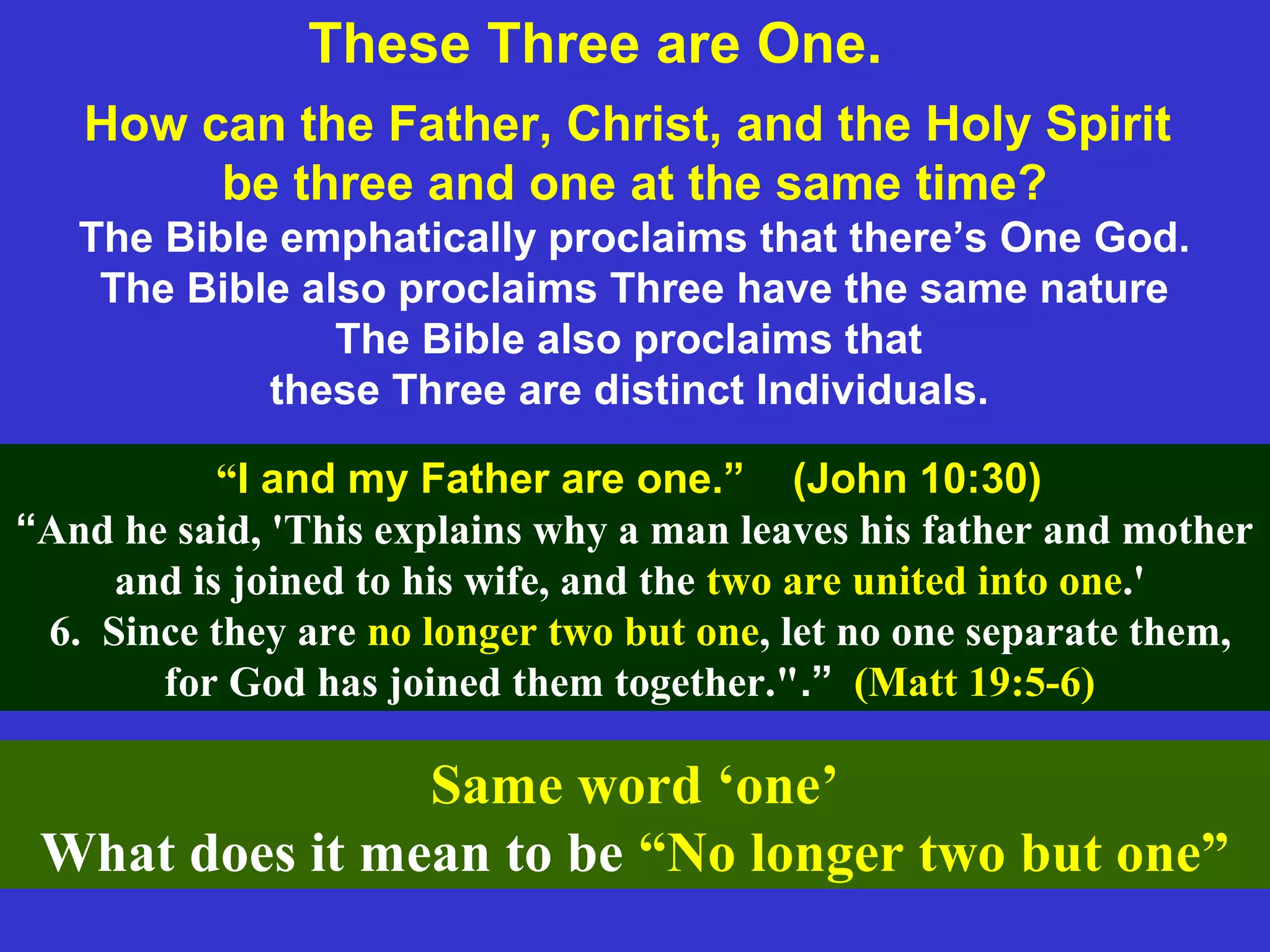 These Three are One.

How can the Father, Christ, and the Holy Spirit be three and one at the same time?

The Bible emphatically proclaims that there’s One God.
The Bible also proclaims Three have the same nature
The Bible also proclaims that these Three are distinct Individuals.

“I and my Father are one.” (John 10:30)

“And he said, 'This explains why a man leaves his father and mother and is joined to his wife, and the two are united into one.'
6. Since they are no longer two but one, let no one separate them, for God has joined them together.".” (Matt 19:5-6)

Same word ‘one’
What does it mean to be “No longer two but one”